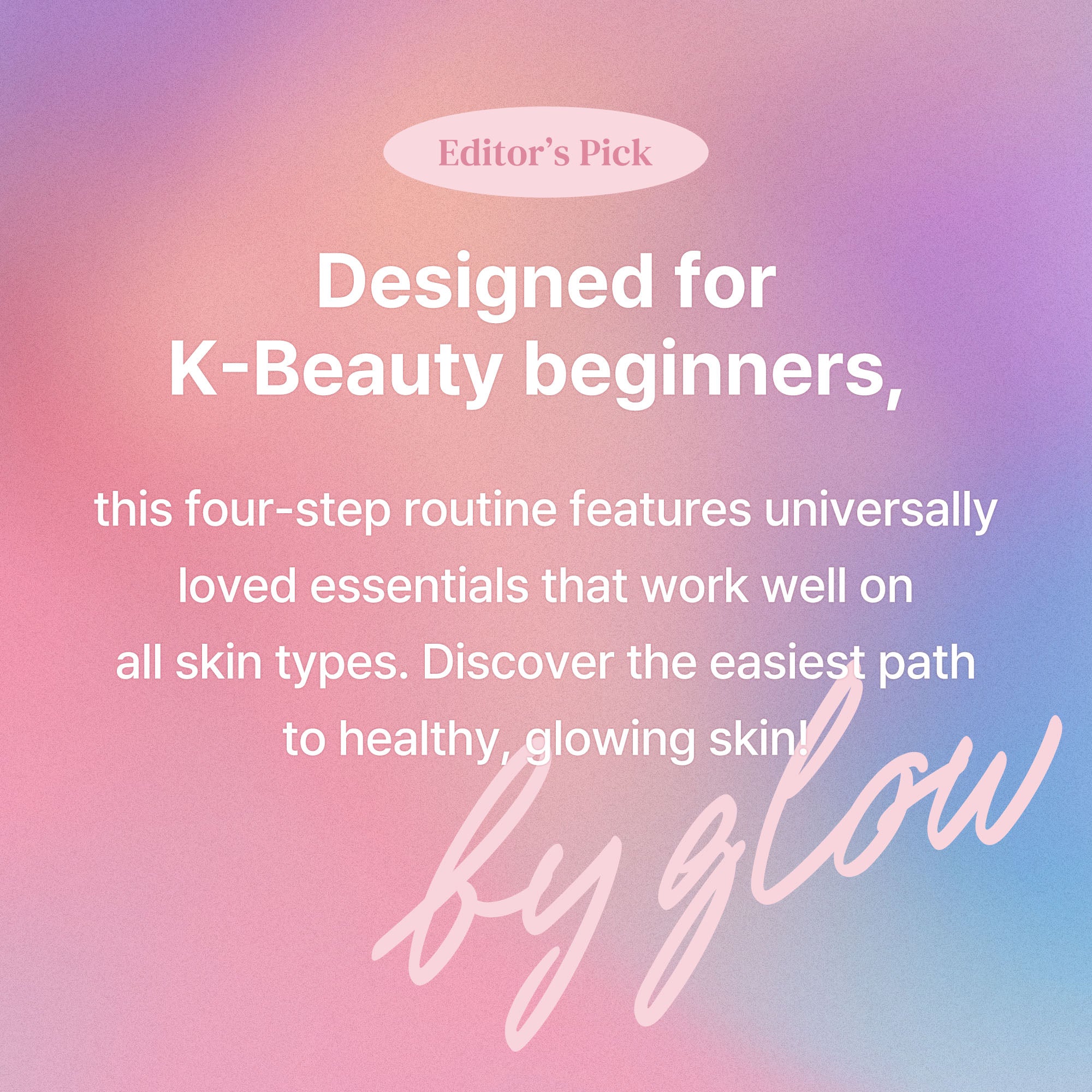 Editor's Pick

Designed for K-Beauty beginners,

this four-step routine features universally loved essentials that work well on all skin types. Discover the easiest path to healthy, glowing skin!

by glow